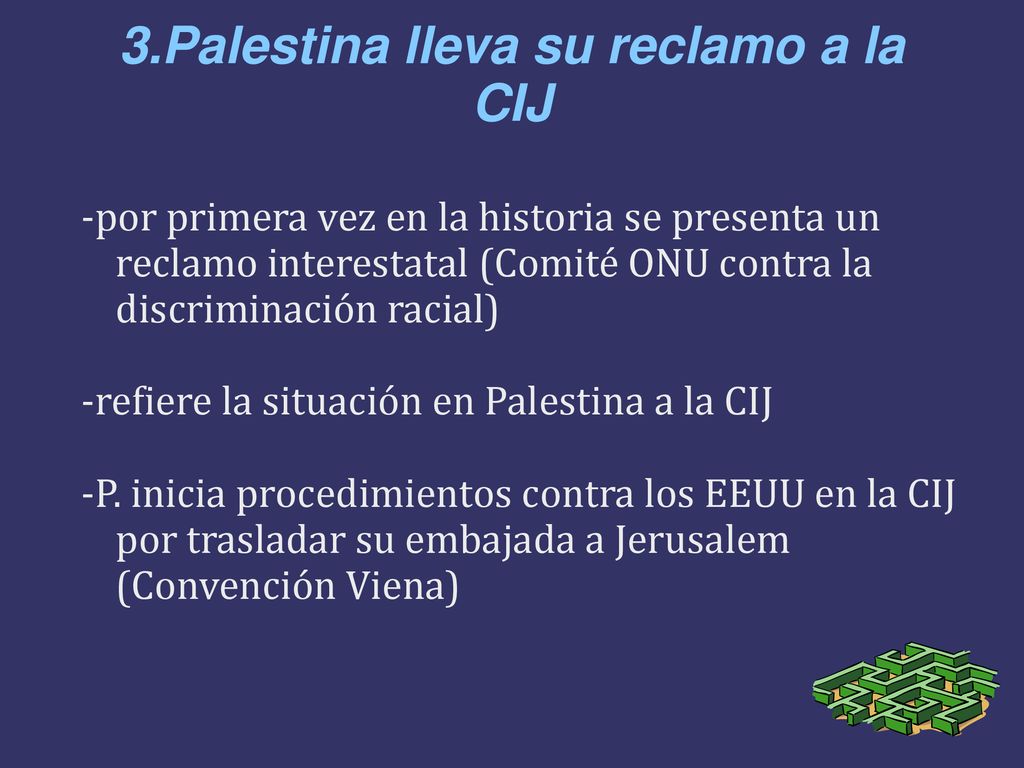 3.Palestina lleva su reclamo a la CIJ

-por primera vez en la historia se presenta un reclamo interestatal (Comité ONU contra la discriminación racial)

-refiere la situación en Palestina a la CIJ

-P. inicia procedimientos contra los EEUU en la CIJ por trasladar su embajada a Jerusalem (Convención Viena)